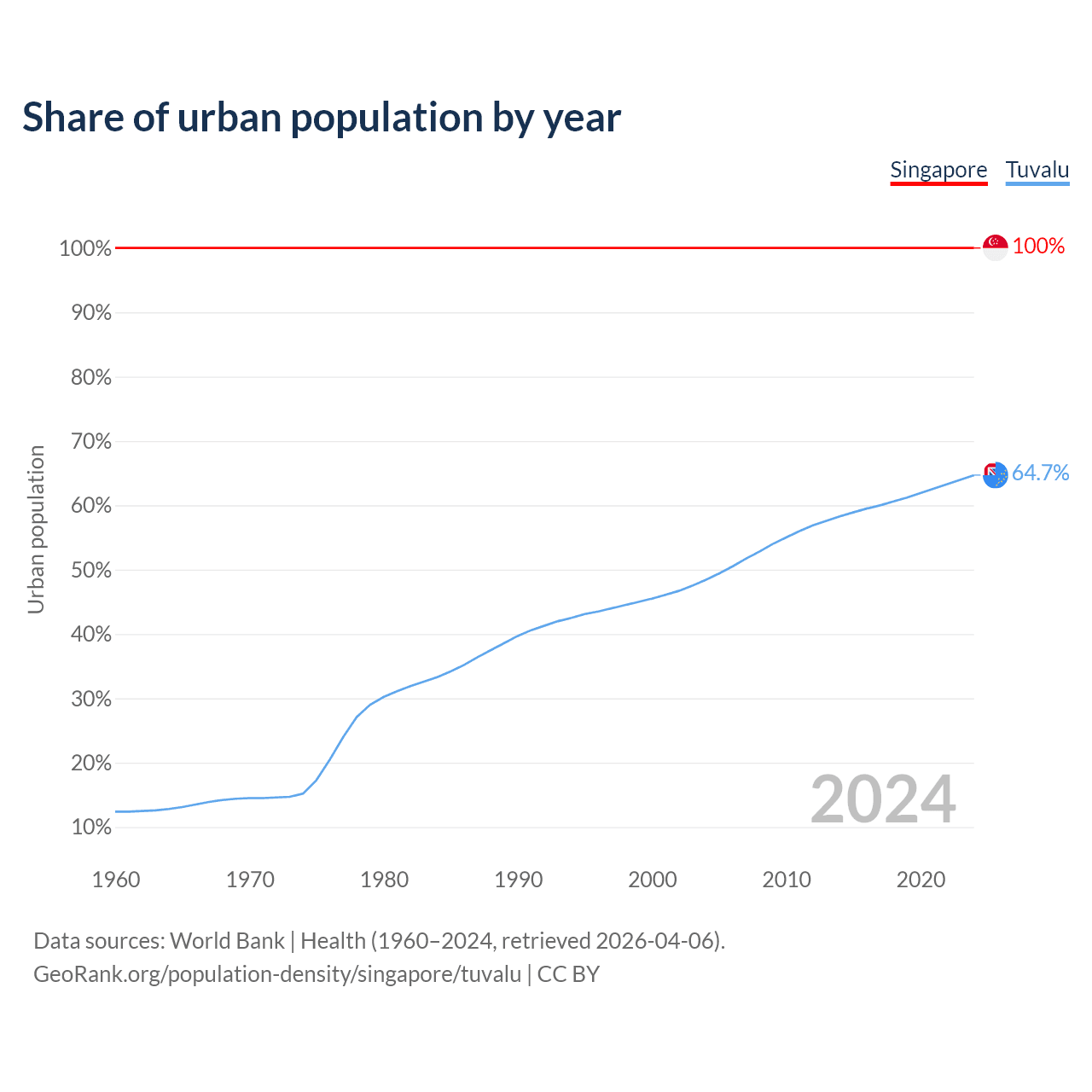 Share of urban population by year

Singapore Tuvalu

Urban population

100%
90%
80%
70%
60%
50%
40%
30%
20%
10%

100%
64.7%

2024

1960 1970 1980 1990 2000 2010 2020

Data sources: World Bank | Health (1960–2024, retrieved 2026-04-06).
GeoRank.org/population-density/singapore/tuvalu | CC BY